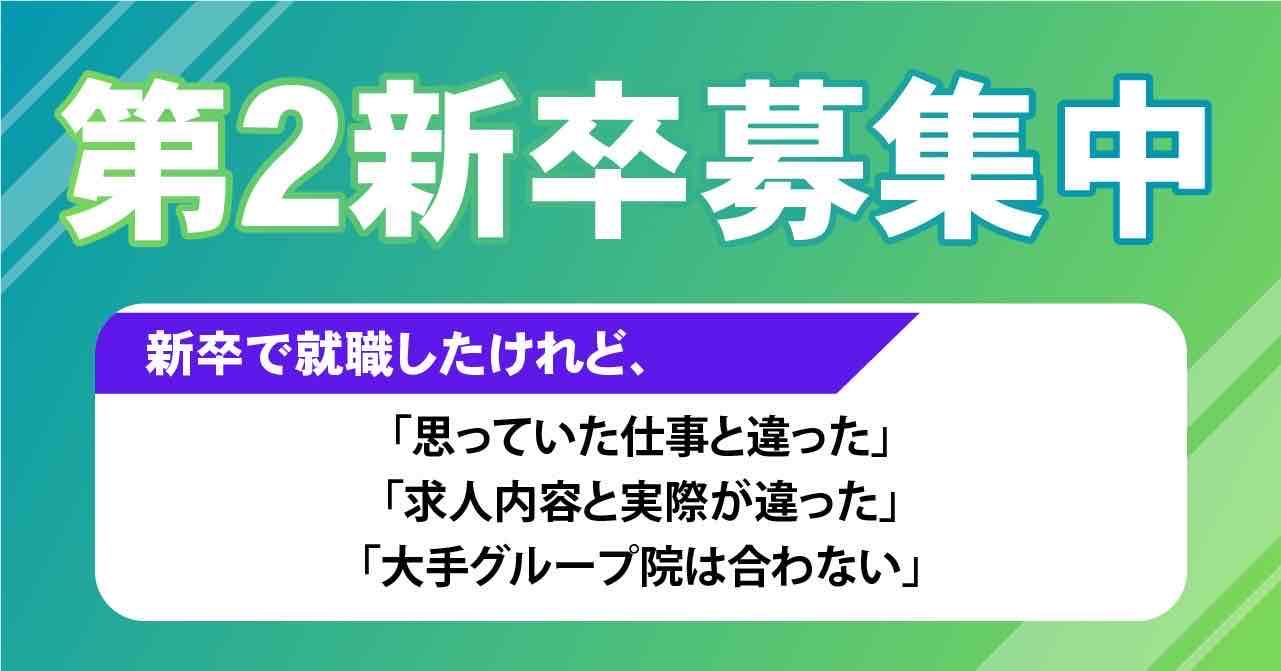 第2新卒募集中

新卒で就職したけれど、

「思っていた仕事と違った」
「求人内容と実際が違った」
「大手グループ院は合わない」